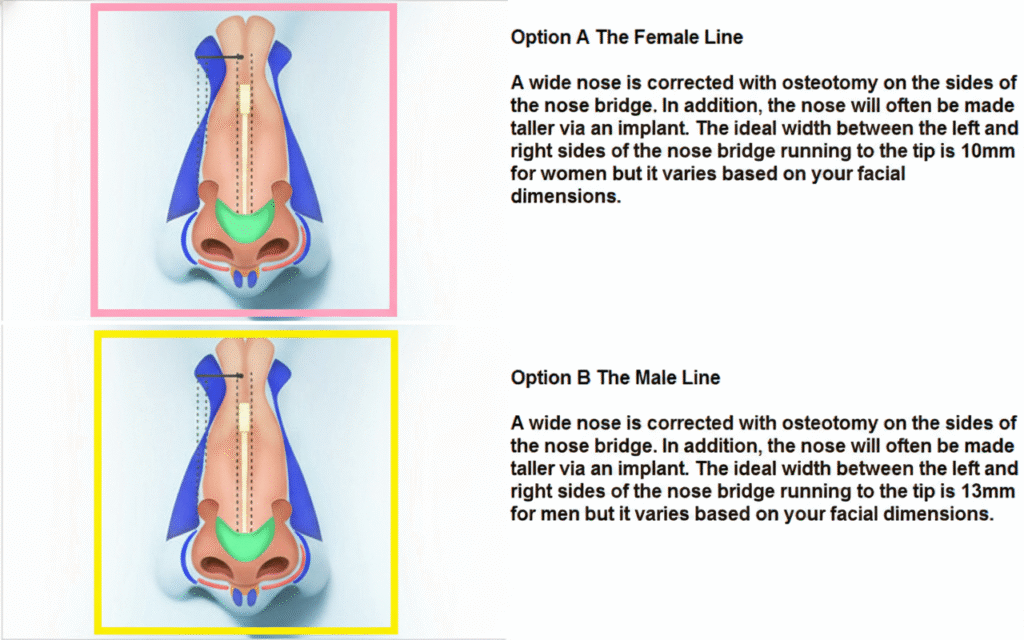 Option A The Female Line

A wide nose is corrected with osteotomy on the sides of the nose bridge. In addition, the nose will often be made taller via an implant. The ideal width between the left and right sides of the nose bridge running to the tip is 10mm for women but it varies based on your facial dimensions.

Option B The Male Line

A wide nose is corrected with osteotomy on the sides of the nose bridge. In addition, the nose will often be made taller via an implant. The ideal width between the left and right sides of the nose bridge running to the tip is 13mm for men but it varies based on your facial dimensions.